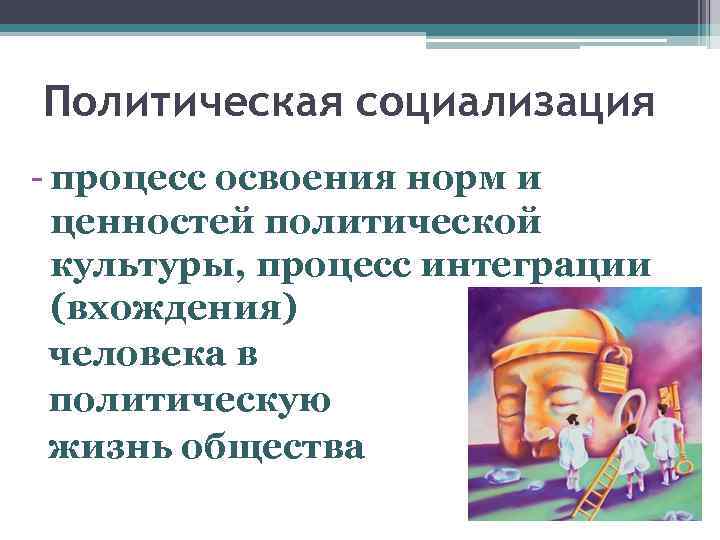 Политическая социализация

- процесс освоения норм и ценностей политической культуры, процесс интеграции (вхождения) человека в политическую жизнь общества